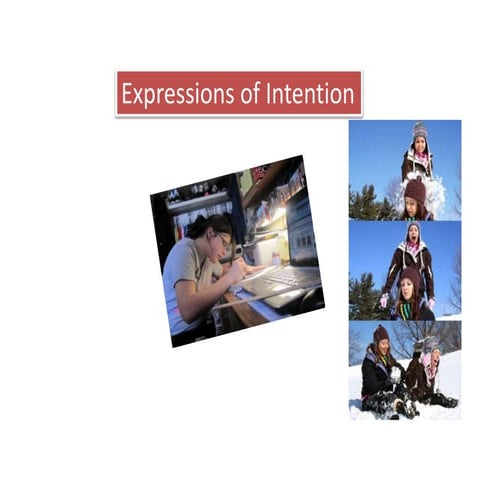 Expressions of Intention